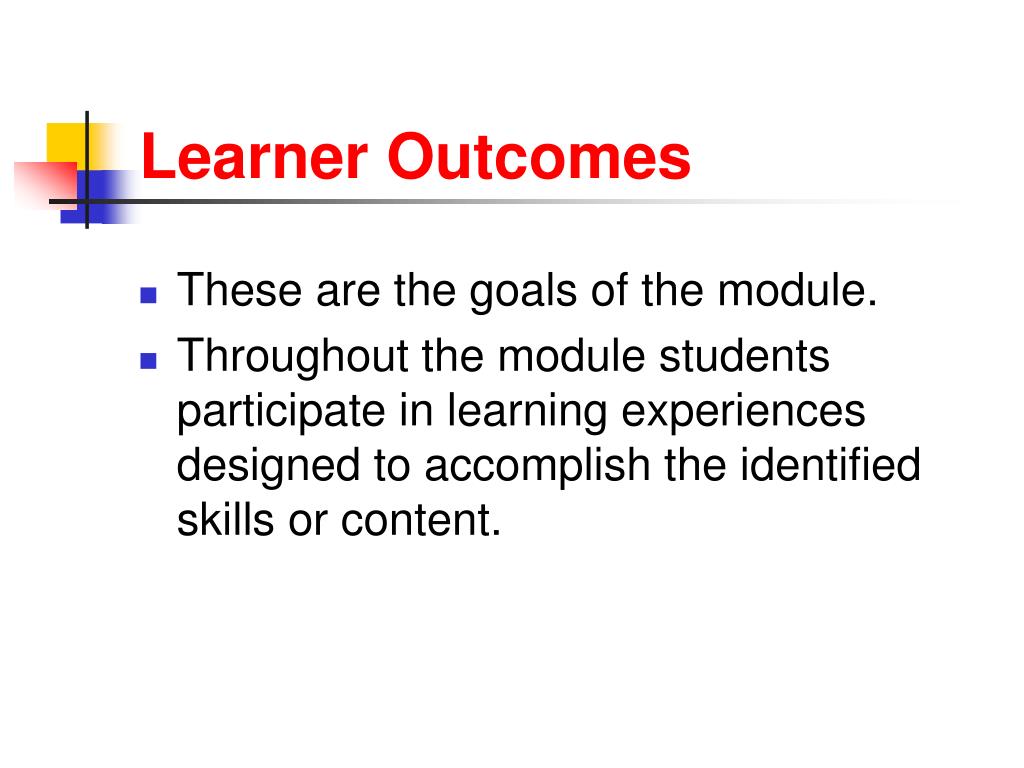 Learner Outcomes

- These are the goals of the module.
- Throughout the module students participate in learning experiences designed to accomplish the identified skills or content.